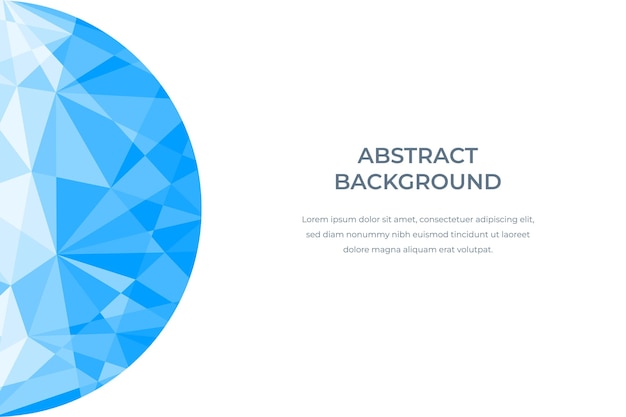 ABSTRACT BACKGROUND

Lorem ipsum dolor sit amet, consectetuer adipiscing elit, sed diam nonummy nibh euismod tincidunt ut laoreet dolore magna aliquam erat volutpat.